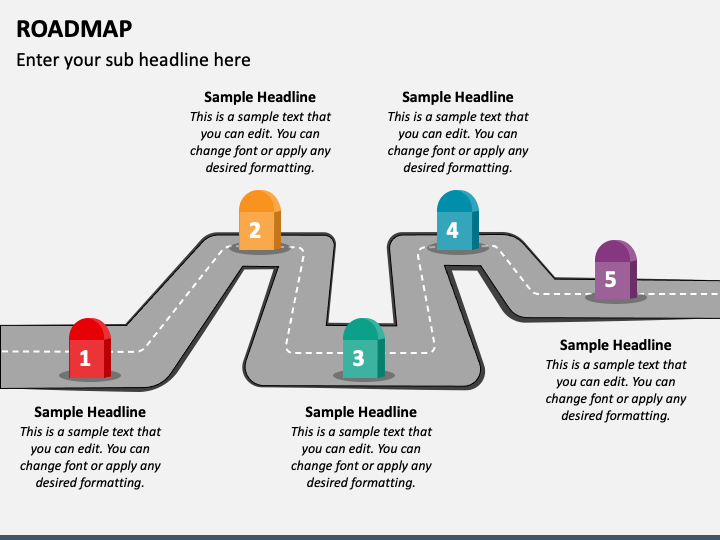 ROADMAP

Enter your sub headline here

Sample Headline
This is a sample text that you can edit. You can change font or apply any desired formatting.

Sample Headline
This is a sample text that you can edit. You can change font or apply any desired formatting.

2

4

5

1

3

Sample Headline
This is a sample text that you can edit. You can change font or apply any desired formatting.

Sample Headline
This is a sample text that you can edit. You can change font or apply any desired formatting.

Sample Headline
This is a sample text that you can edit. You can change font or apply any desired formatting.